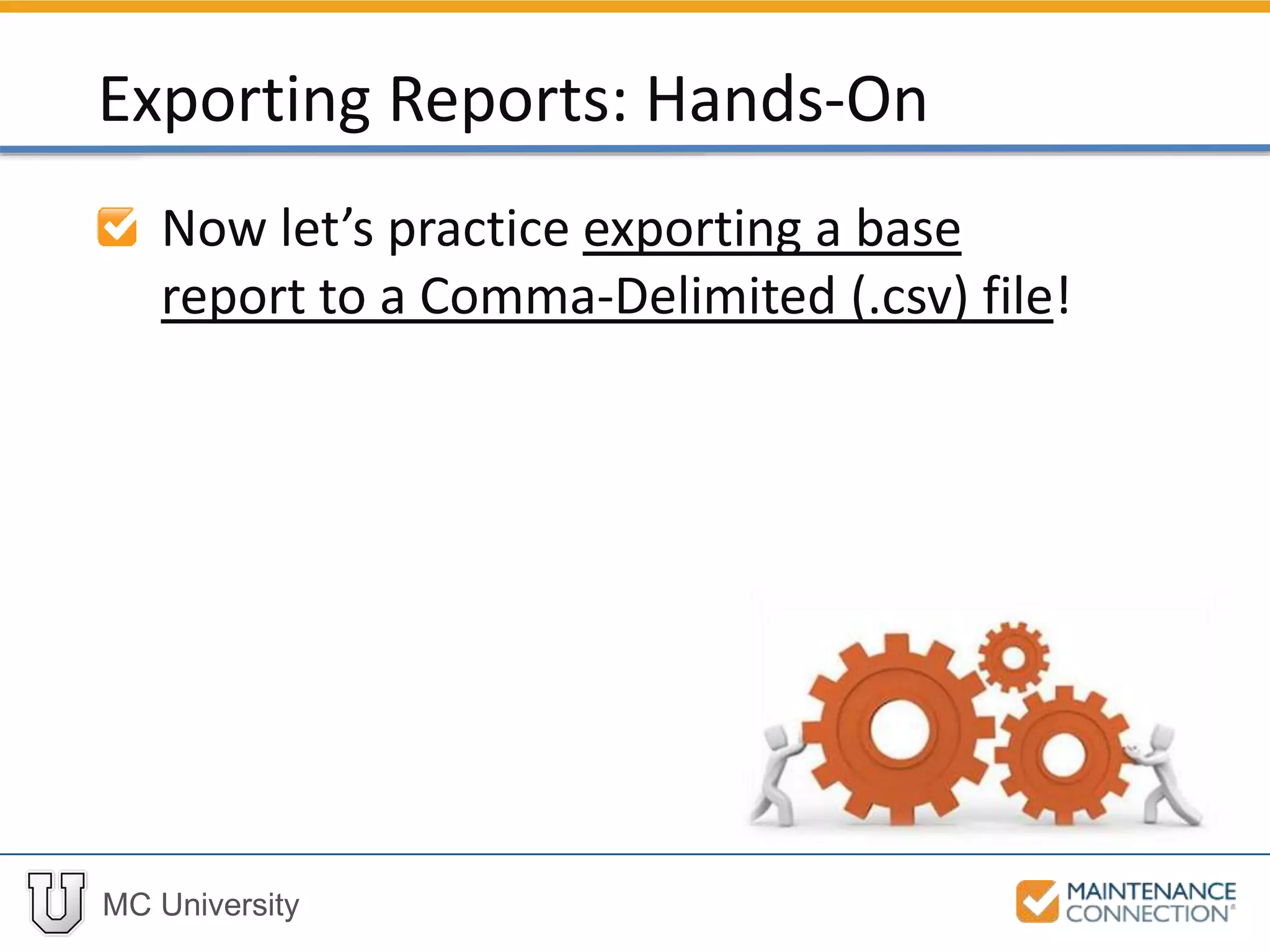 Exporting Reports: Hands-On

Now let’s practice exporting a base report to a Comma-Delimited (.csv) file!

U MC University

MAINTENANCE CONNECTION